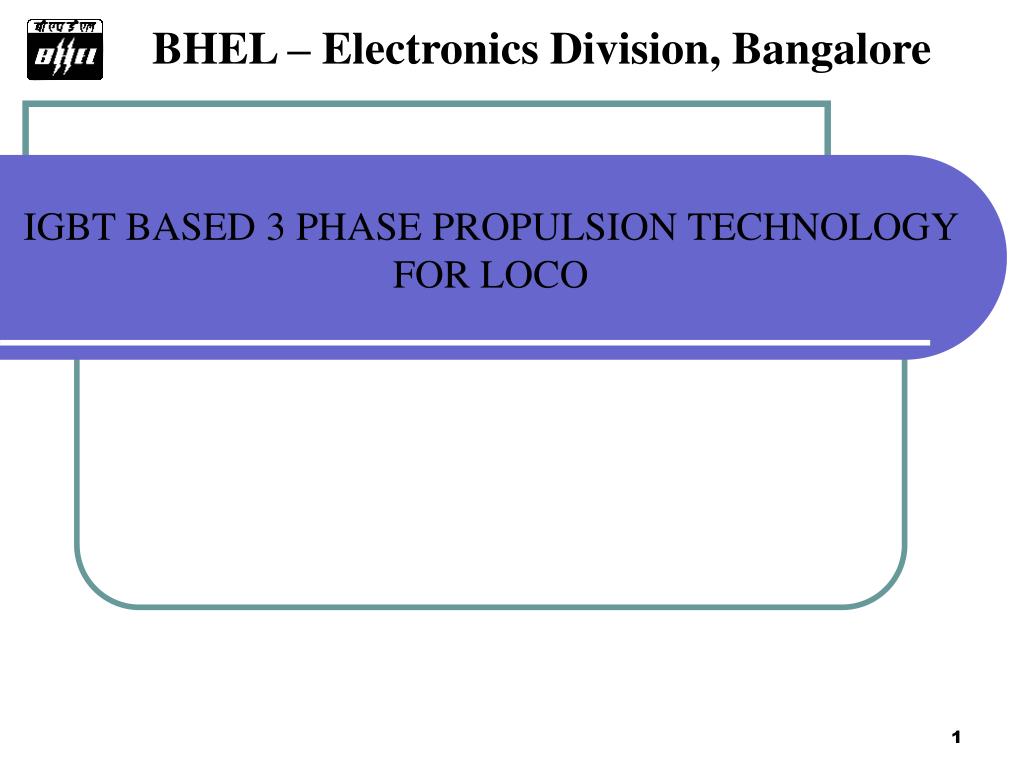 बी एच ई एल
BHEL

BHEL – Electronics Division, Bangalore

IGBT BASED 3 PHASE PROPULSION TECHNOLOGY FOR LOCO

1